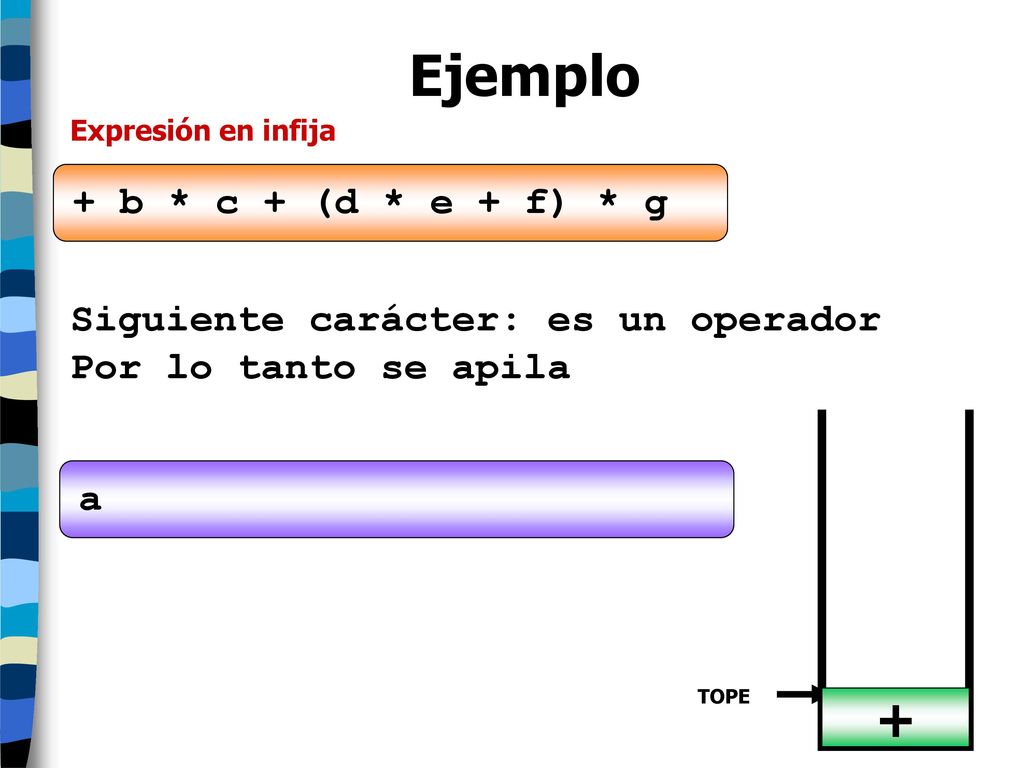 Ejemplo

Expresión en infija

+ b * c + (d * e + f) * g

Siguiente carácter: es un operador
Por lo tanto se apila

a

TOPE

+